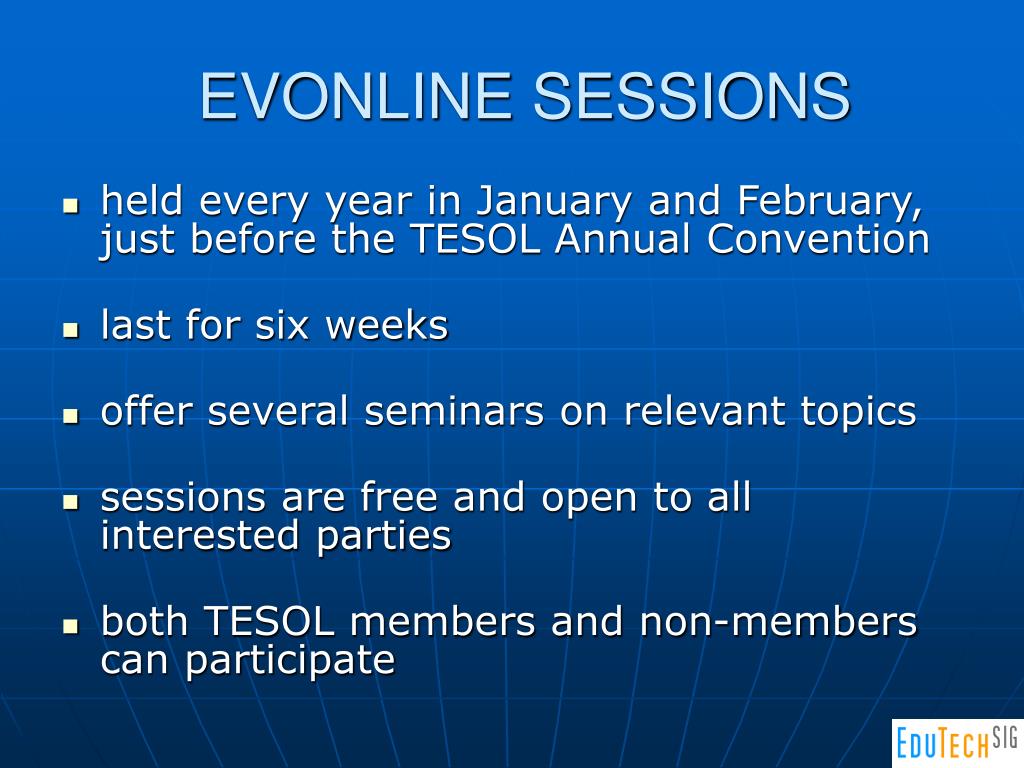 EVONLINE SESSIONS

- held every year in January and February, just before the TESOL Annual Convention

- last for six weeks

- offer several seminars on relevant topics

- sessions are free and open to all interested parties

- both TESOL members and non-members can participate

EDUTECH SIG